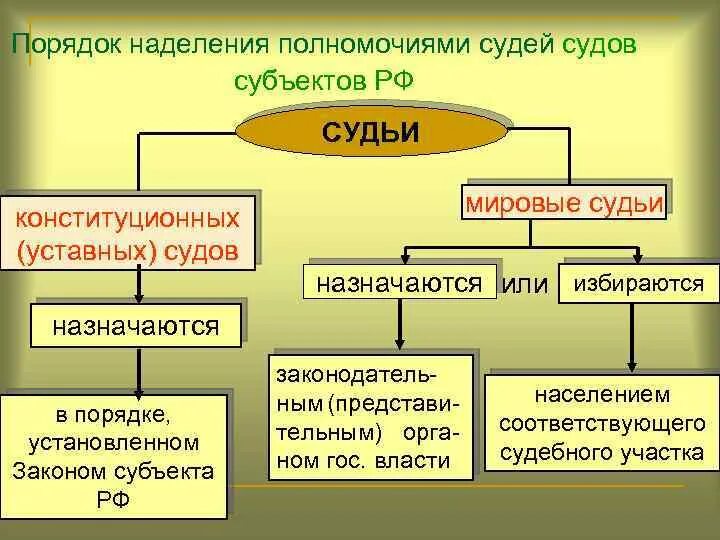 Порядок наделения полномочиями судей судов субъектов РФ

СУДЬИ

конституционных (уставных) судов

назначаются

в порядке, установленном Законом субъекта РФ

мировые судьи

назначаются

или

избираются

законодательным (представительным) органом гос. власти

населением соответствующего судебного участка